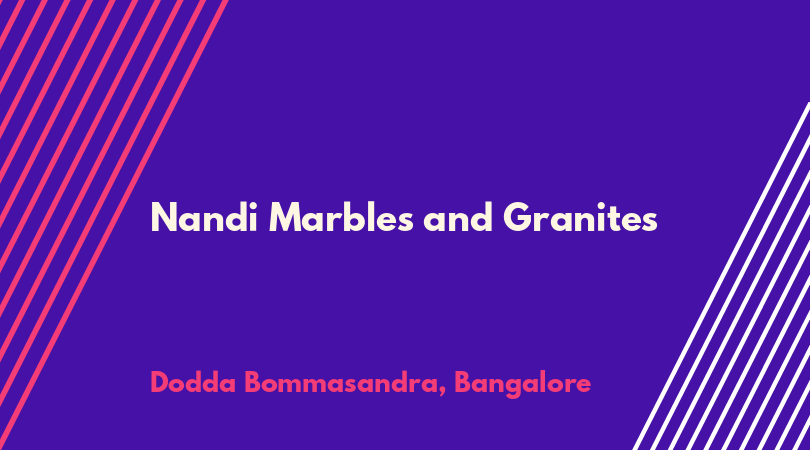 Nandi Marbles and Granites

Dodda Bommasandra, Bangalore